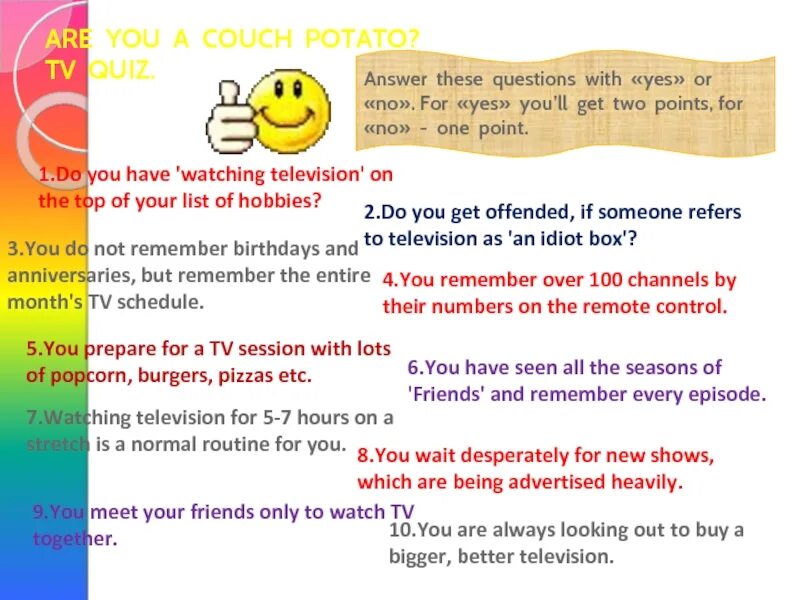 ARE YOU A COUCH POTATO?
TV QUIZ.

Answer these questions with «yes» or «no». For «yes» you'll get two points, for «no» - one point.

1.Do you have 'watching television' on the top of your list of hobbies?

2.Do you get offended, if someone refers to television as 'an idiot box'?

3.You do not remember birthdays and anniversaries, but remember the entire month's TV schedule.

4.You remember over 100 channels by their numbers on the remote control.

5.You prepare for a TV session with lots of popcorn, burgers, pizzas etc.

6.You have seen all the seasons of 'Friends' and remember every episode.

7.Watching television for 5-7 hours on a stretch is a normal routine for you.

8.You wait desperately for new shows, which are being advertised heavily.

9.You meet your friends only to watch TV together.

10.You are always looking out to buy a bigger, better television.